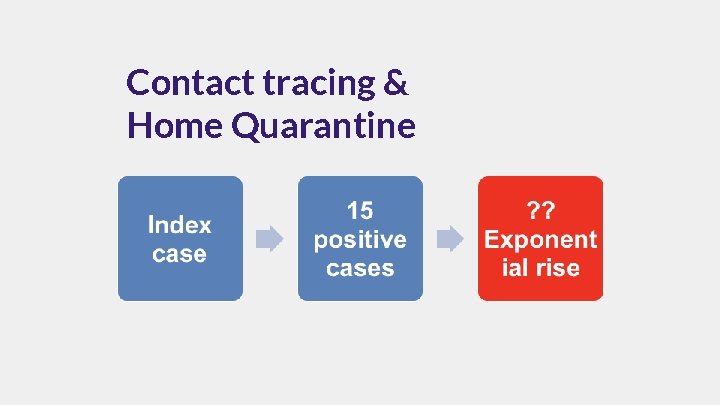 Contact tracing & Home Quarantine

Index case

15 positive cases

?? Exponent ial rise